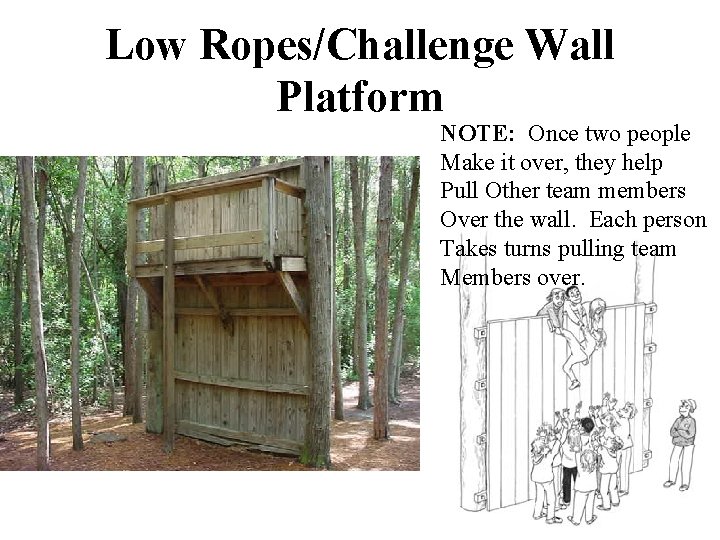 Low Ropes/Challenge Wall Platform

NOTE: Once two people Make it over, they help Pull Other team members Over the wall. Each person Takes turns pulling team Members over.